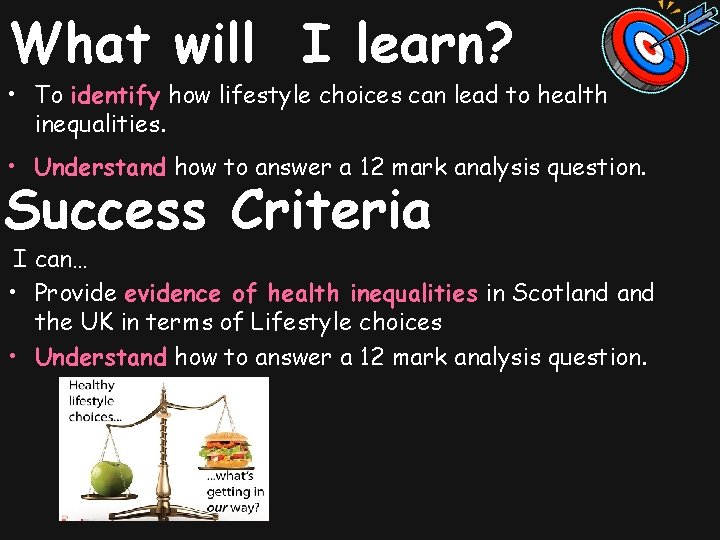 What will I learn?

• To identify how lifestyle choices can lead to health inequalities.

• Understand how to answer a 12 mark analysis question.

Success Criteria

I can…

• Provide evidence of health inequalities in Scotland and the UK in terms of Lifestyle choices

• Understand how to answer a 12 mark analysis question.

Healthy lifestyle choices…

…what's getting in our way?